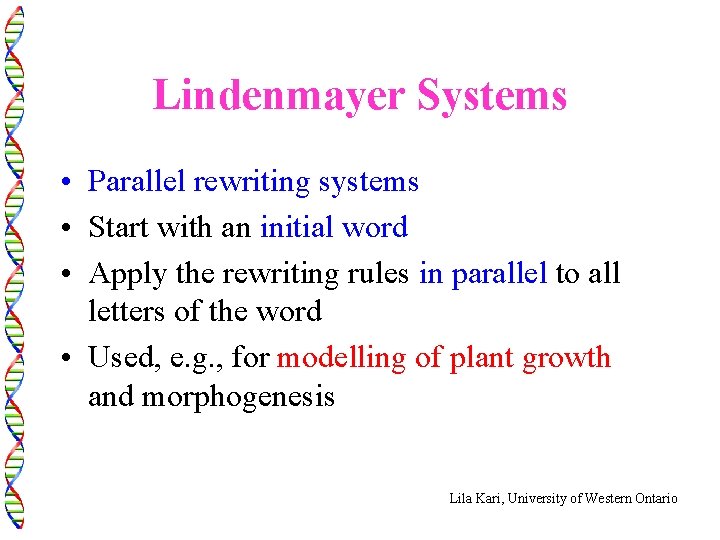 Lindenmayer Systems

• Parallel rewriting systems
• Start with an initial word
• Apply the rewriting rules in parallel to all letters of the word
• Used, e.g., for modelling of plant growth and morphogenesis

Lila Kari, University of Western Ontario